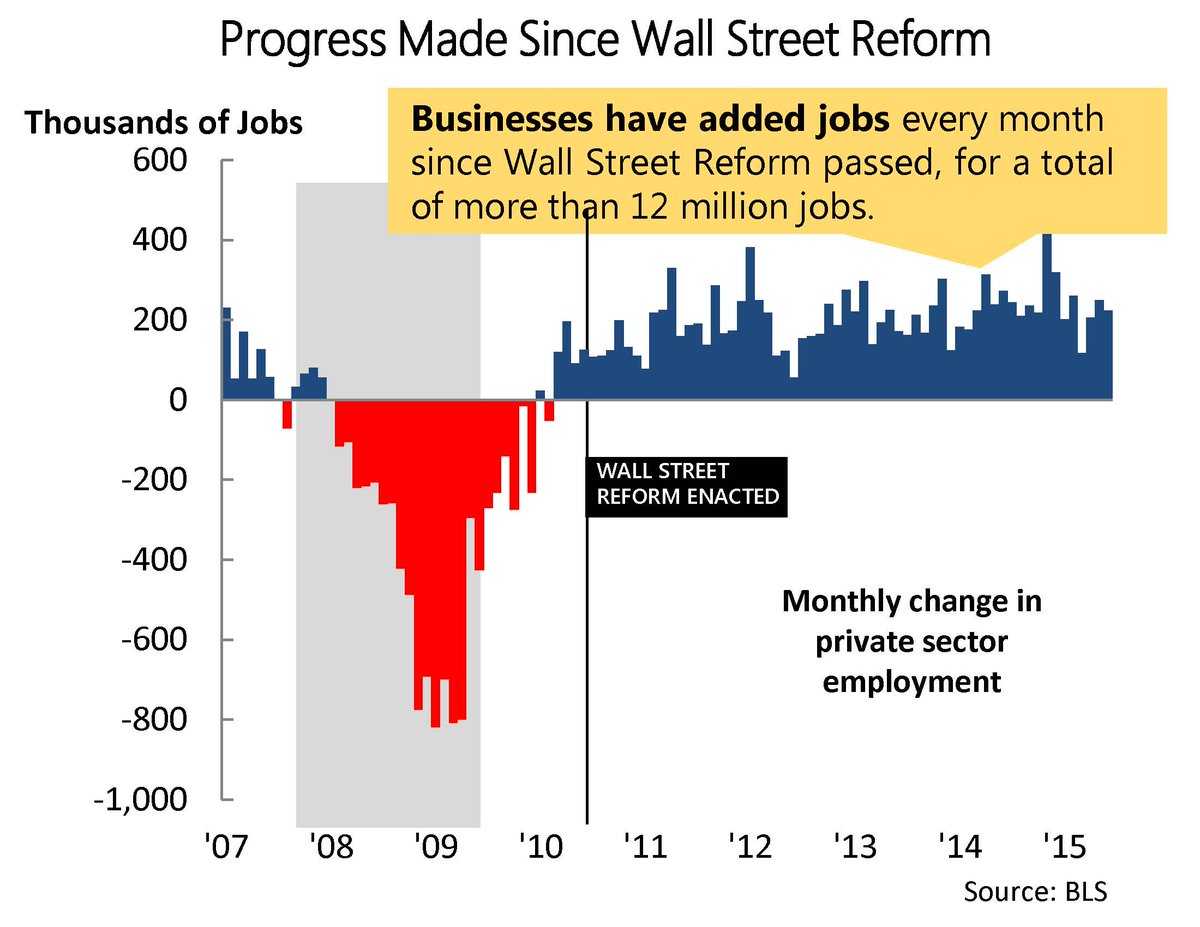 Progress Made Since Wall Street Reform

Thousands of Jobs

Businesses have added jobs every month since Wall Street Reform passed, for a total of more than 12 million jobs.

600
400
200
0
-200
-400
-600
-800
-1,000

WALL STREET REFORM ENACTED

Monthly change in private sector employment

'07 '08 '09 '10 '11 '12 '13 '14 '15

Source: BLS